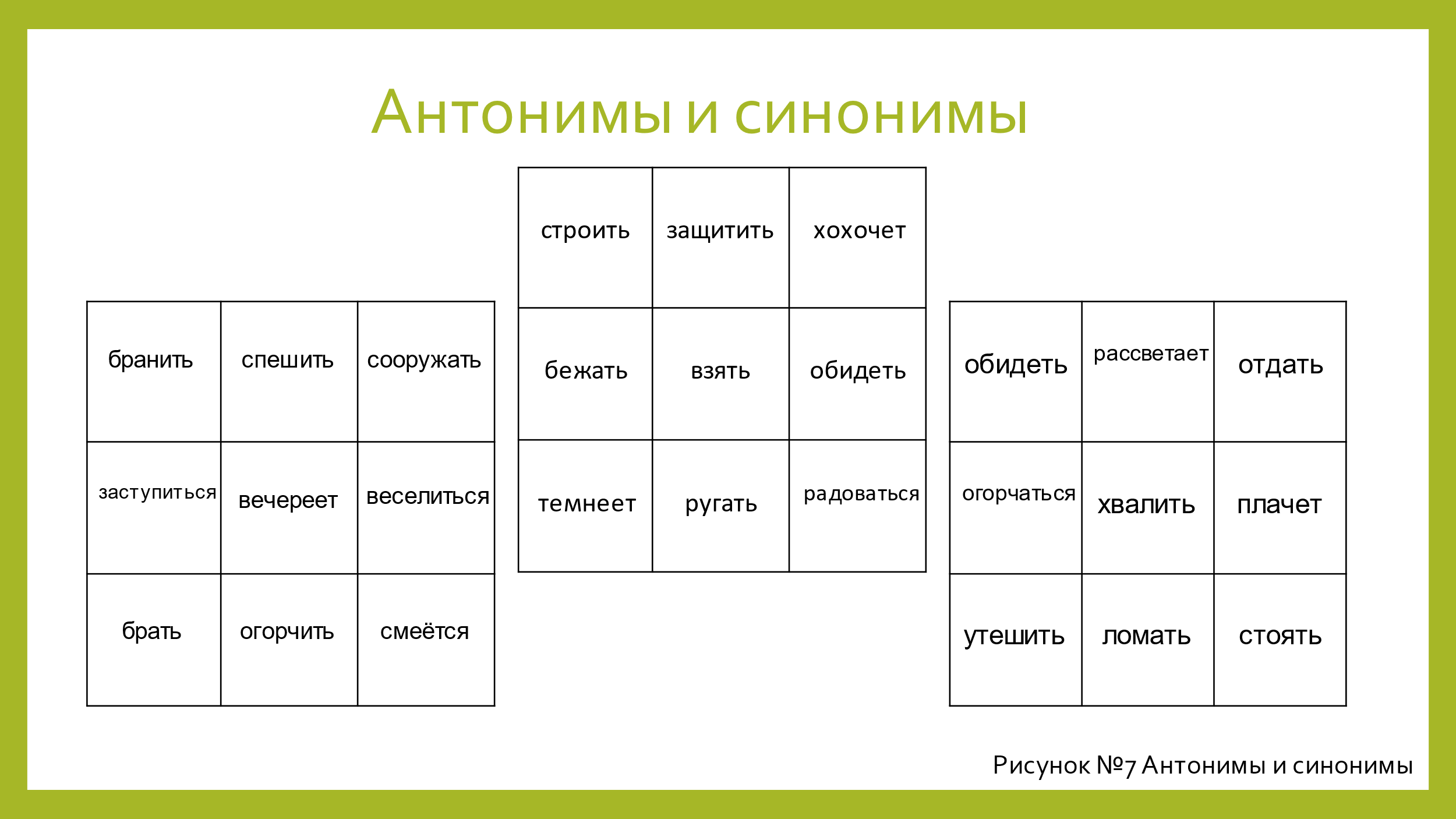 Антонимы и синонимы

| бранить | спешить | сооружать |
|---|---|---|
| заступиться | вечереет | веселиться |
| брать | огорчить | смеётся |

| строить | защитить | хохочет |
|---|---|---|
| бежать | взять | обидеть |
| темнеет | ругать | радоваться |

| обидеть | рассветает | отдать |
|---|---|---|
| огорчаться | хвалить | плачет |
| утешить | ломать | стоять |

Рисунок №7 Антонимы и синонимы